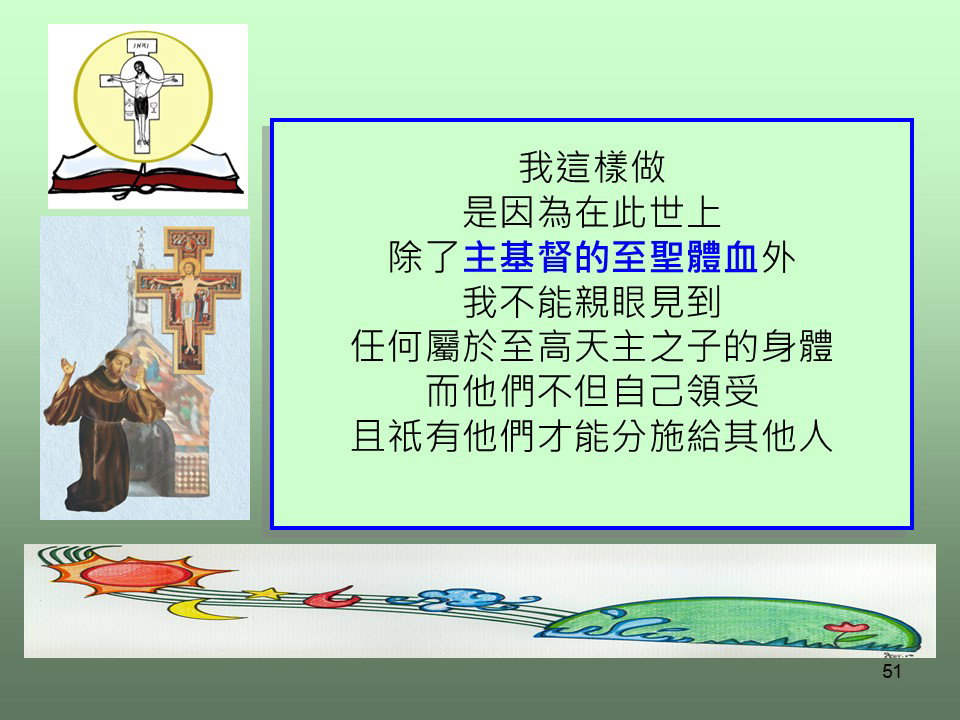 INRI

我這樣做
是因為在此世上
除了主基督的至聖體血外
我不能親眼見到
任何屬於至高天主之子的身體
而他們不但自己領受
且祇有他們才能分施給其他人

51